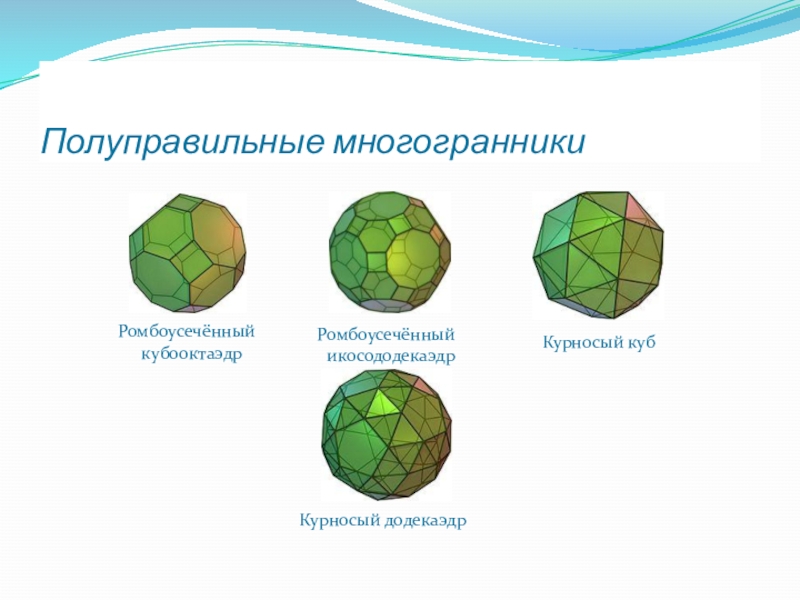 Полуправильные многогранники

Ромбоусечённый кубооктаэдр

Ромбоусечённый икосододекаэдр

Курносый куб

Курносый додекаэдр